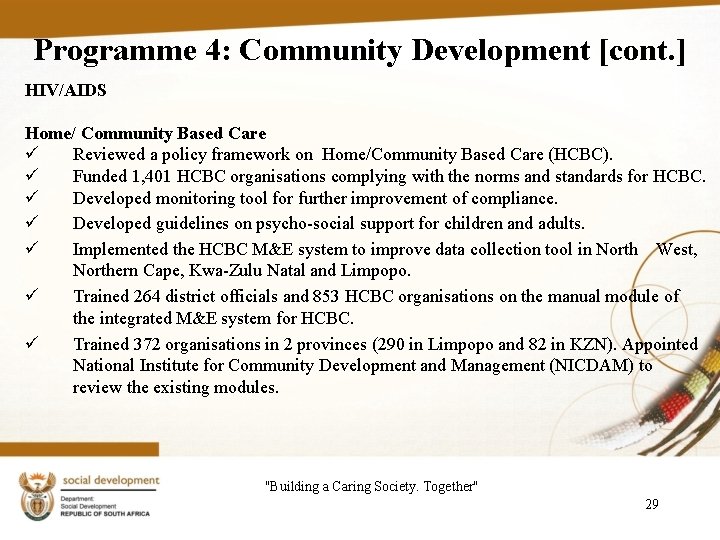 Programme 4: Community Development [cont.]

HIV/AIDS

Home/ Community Based Care
✓ Reviewed a policy framework on Home/Community Based Care (HCBC).
✓ Funded 1,401 HCBC organisations complying with the norms and standards for HCBC.
✓ Developed monitoring tool for further improvement of compliance.
✓ Developed guidelines on psycho-social support for children and adults.
✓ Implemented the HCBC M&E system to improve data collection tool in North West, Northern Cape, Kwa-Zulu Natal and Limpopo.
✓ Trained 264 district officials and 853 HCBC organisations on the manual module of the integrated M&E system for HCBC.
✓ Trained 372 organisations in 2 provinces (290 in Limpopo and 82 in KZN). Appointed National Institute for Community Development and Management (NICDAM) to review the existing modules.

social development
Department: Social Development
REPUBLIC OF SOUTH AFRICA

"Building a Caring Society. Together"

29